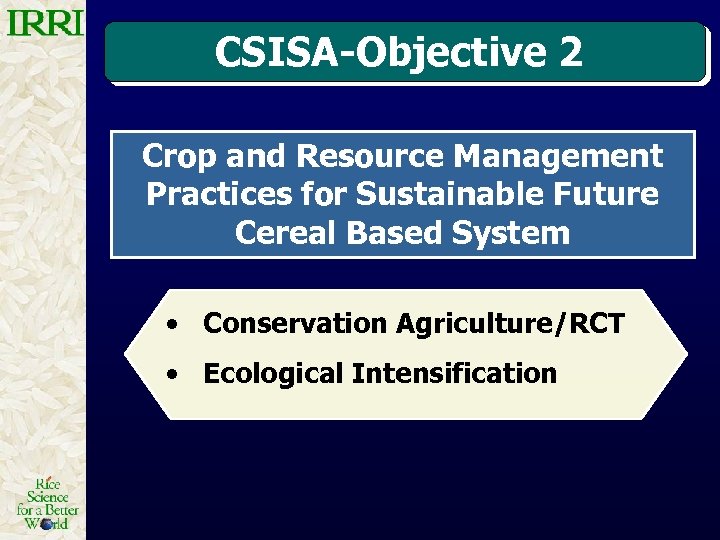 IRRI

CSISA-Objective 2

Crop and Resource Management Practices for Sustainable Future Cereal Based System

• Conservation Agriculture/RCT
• Ecological Intensification

Rice Science for a Better World